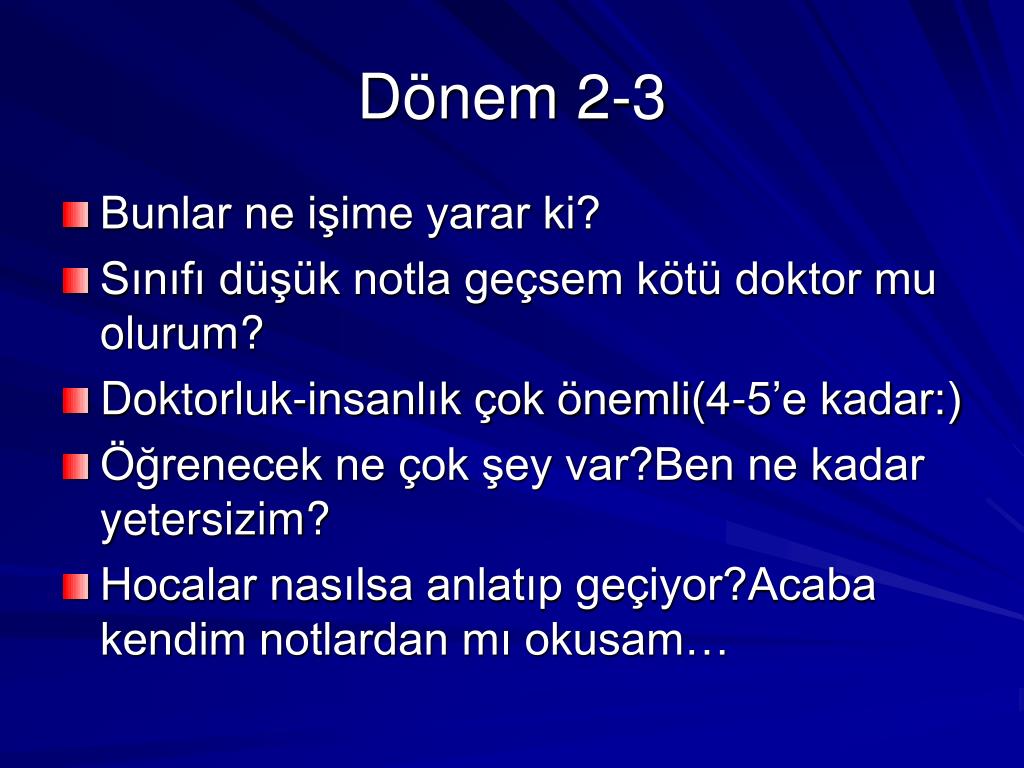 Dönem 2-3

Bunlar ne işime yarar ki?

Sınıfı düşük notla geçsem kötü doktor mu olurum?

Doktorluk-insanlık çok önemli(4-5’e kadar:)

Öğrenecek ne çok şey var?Ben ne kadar yetersizim?

Hocalar nasılsa anlatıp geçiyor?Acaba kendim notlardan mı okusam…